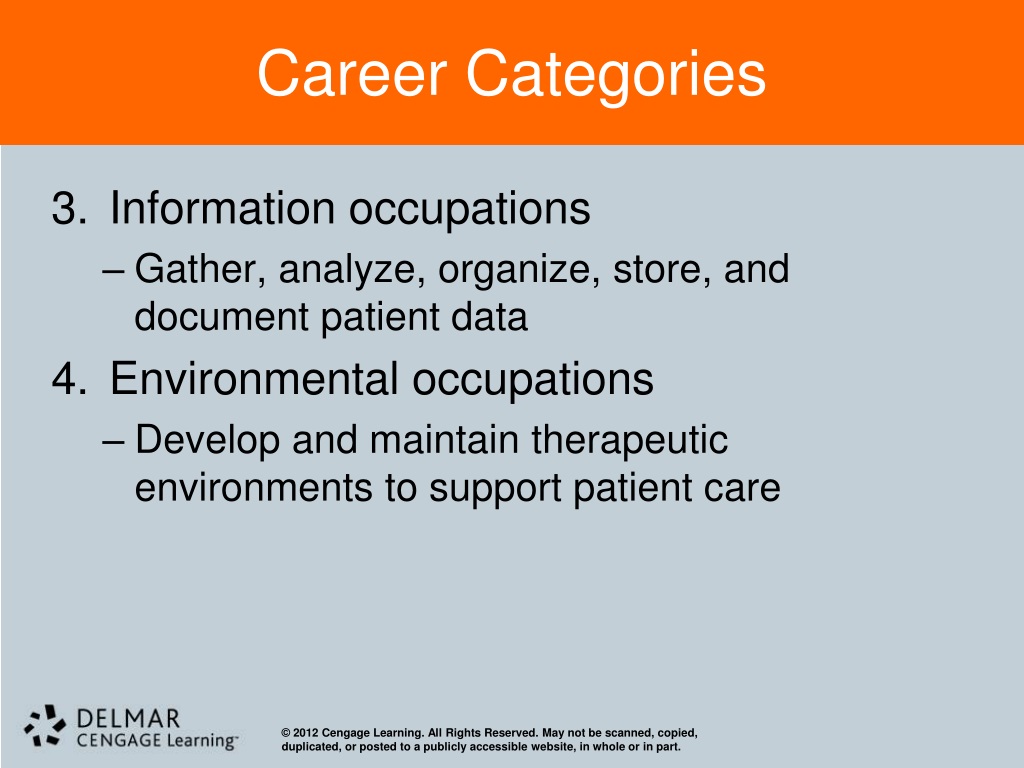 Career Categories

3. Information occupations

– Gather, analyze, organize, store, and document patient data

4. Environmental occupations

– Develop and maintain therapeutic environments to support patient care

DELMAR
CENGAGE Learning™

© 2012 Cengage Learning. All Rights Reserved. May not be scanned, copied, duplicated, or posted to a publicly accessible website, in whole or in part.